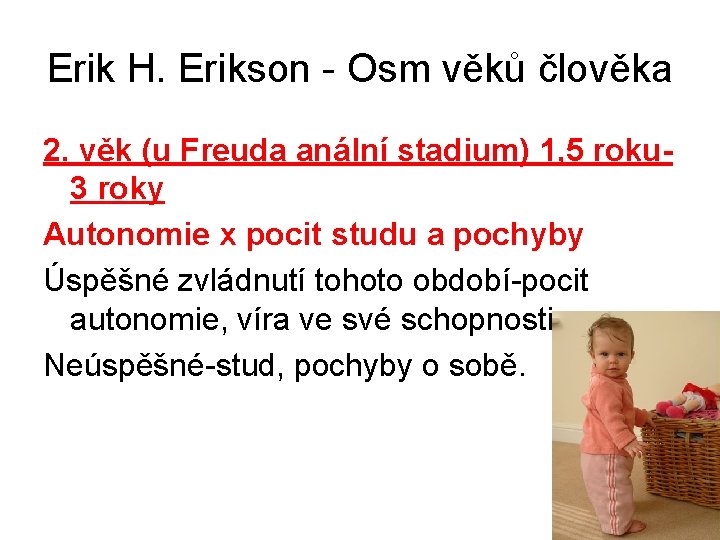 Erik H. Erikson - Osm věků člověka

2. věk (u Freuda anální stadium) 1,5 roku-3 roky

Autonomie x pocit studu a pochyby

Úspěšné zvládnutí tohoto období-pocit autonomie, víra ve své schopnosti

Neúspěšné-stud, pochyby o sobě.